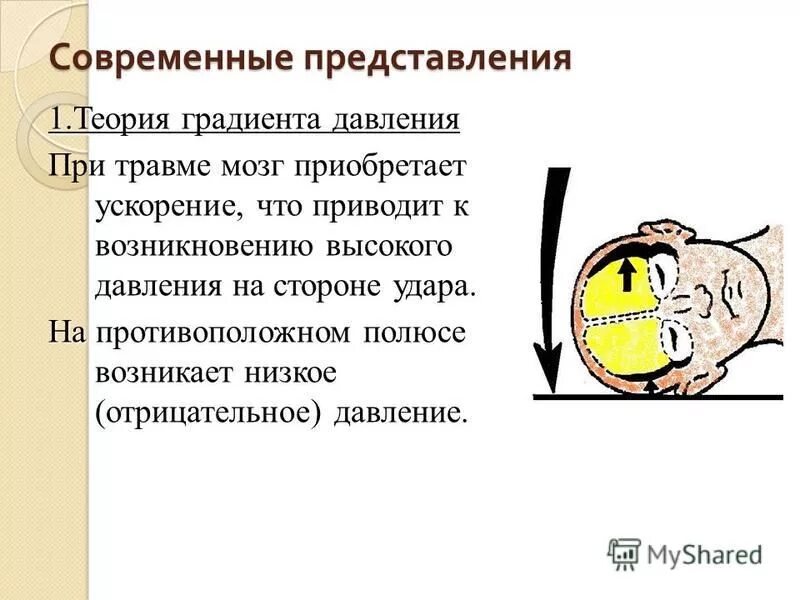 Современные представления

1.Теория градиента давления

При травме мозг приобретает ускорение, что приводит к возникновению высокого давления на стороне удара.

На противоположном полюсе возникает низкое (отрицательное) давление.

MyShared